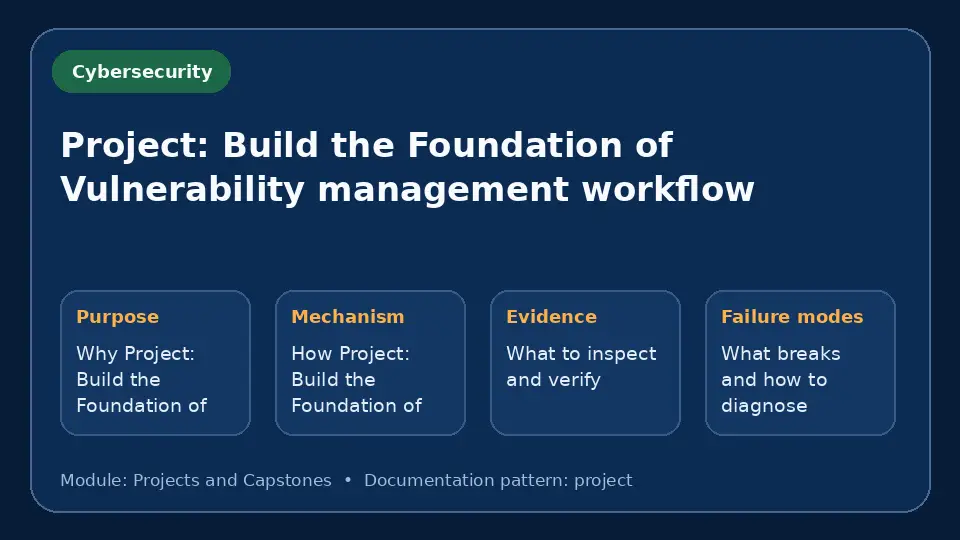 Cybersecurity

Project: Build the Foundation of Vulnerability management workflow

Purpose

Why Project: Build the Foundation of

Mechanism

How Project: Build the Foundation of

Evidence

What to inspect and verify

Failure modes

What breaks and how to diagnose

Module: Projects and Capstones • Documentation pattern: project